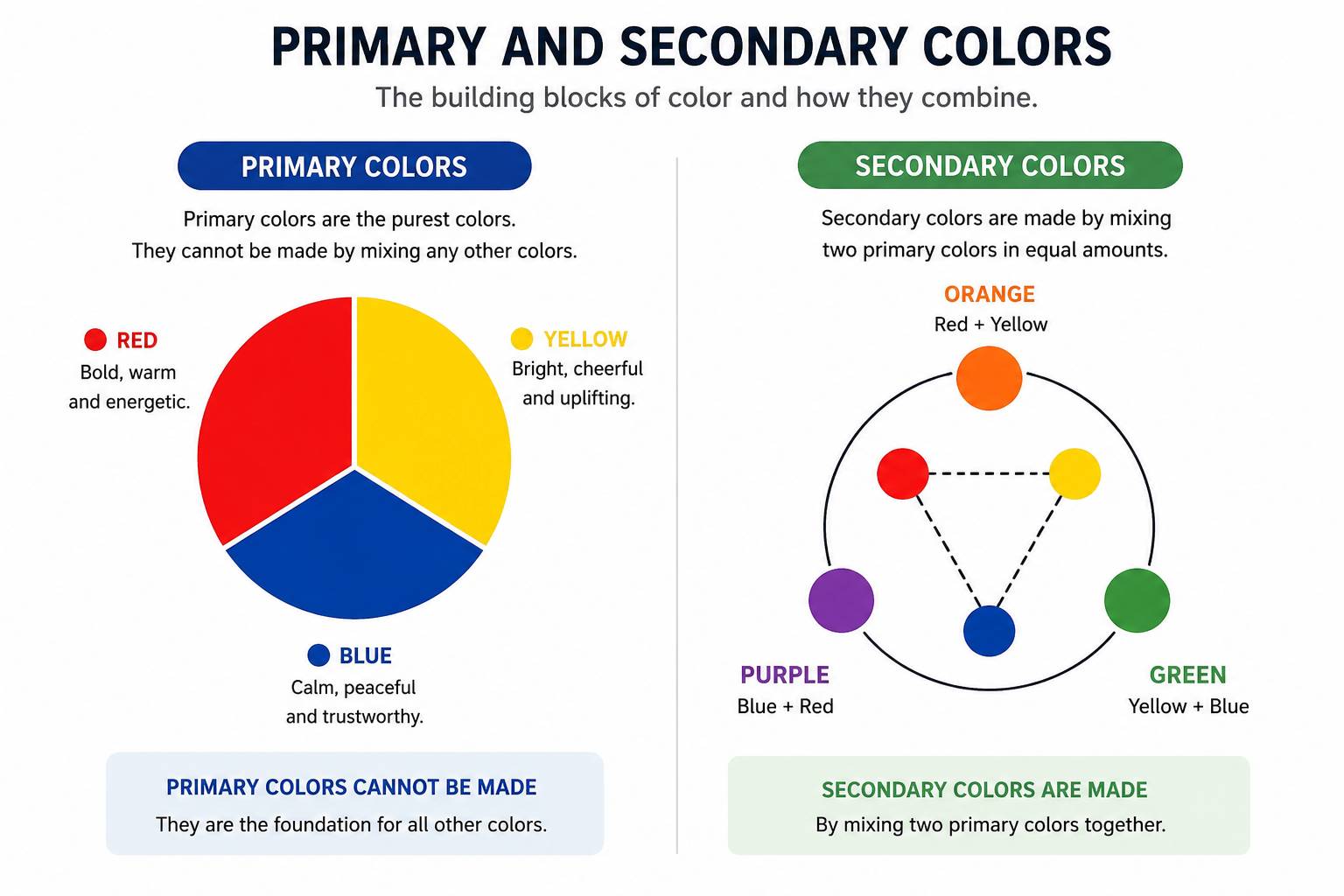 PRIMARY AND SECONDARY COLORS

The building blocks of color and how they combine.

PRIMARY COLORS

Primary colors are the purest colors. They cannot be made by mixing any other colors.

RED
Bold, warm and energetic.

YELLOW
Bright, cheerful and uplifting.

BLUE
Calm, peaceful and trustworthy.

PRIMARY COLORS CANNOT BE MADE
They are the foundation for all other colors.

SECONDARY COLORS

Secondary colors are made by mixing two primary colors in equal amounts.

ORANGE
Red + Yellow

PURPLE
Blue + Red

GREEN
Yellow + Blue

SECONDARY COLORS ARE MADE
By mixing two primary colors together.